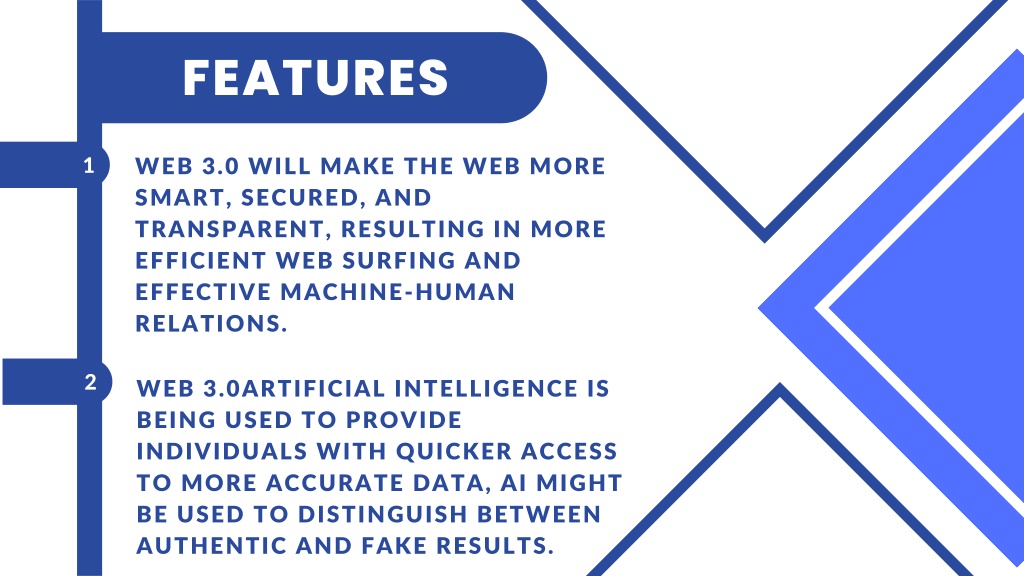 FEATURES

1

WEB 3.0 WILL MAKE THE WEB MORE SMART, SECURED, AND TRANSPARENT, RESULTING IN MORE EFFICIENT WEB SURFING AND EFFECTIVE MACHINE-HUMAN RELATIONS.

2

WEB 3.0ARTIFICIAL INTELLIGENCE IS BEING USED TO PROVIDE INDIVIDUALS WITH QUICKER ACCESS TO MORE ACCURATE DATA, AI MIGHT BE USED TO DISTINGUISH BETWEEN AUTHENTIC AND FAKE RESULTS.